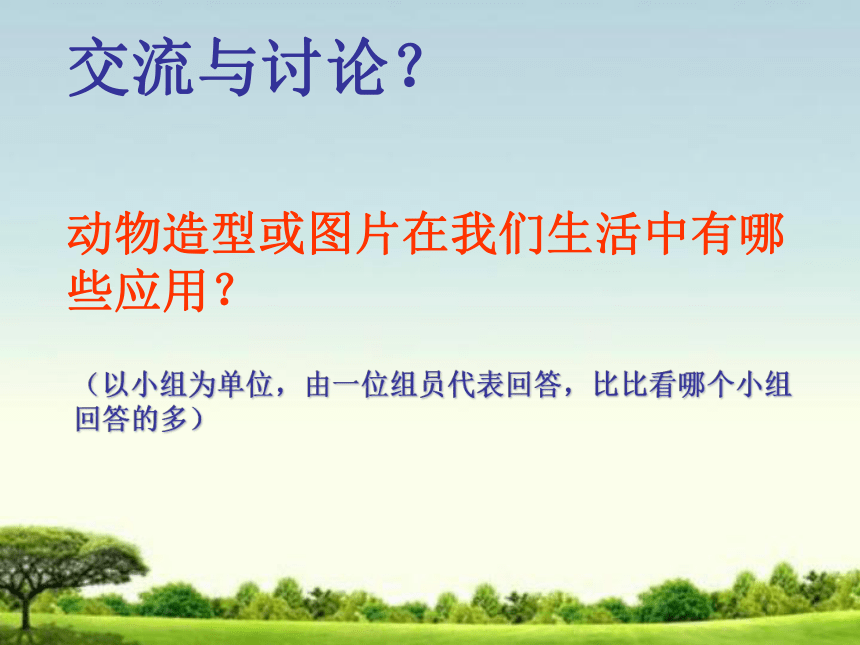 交流与讨论?

动物造型或图片在我们生活中有哪些应用?

（以小组为单位，由一位组员代表回答，比比看哪个小组回答的多）